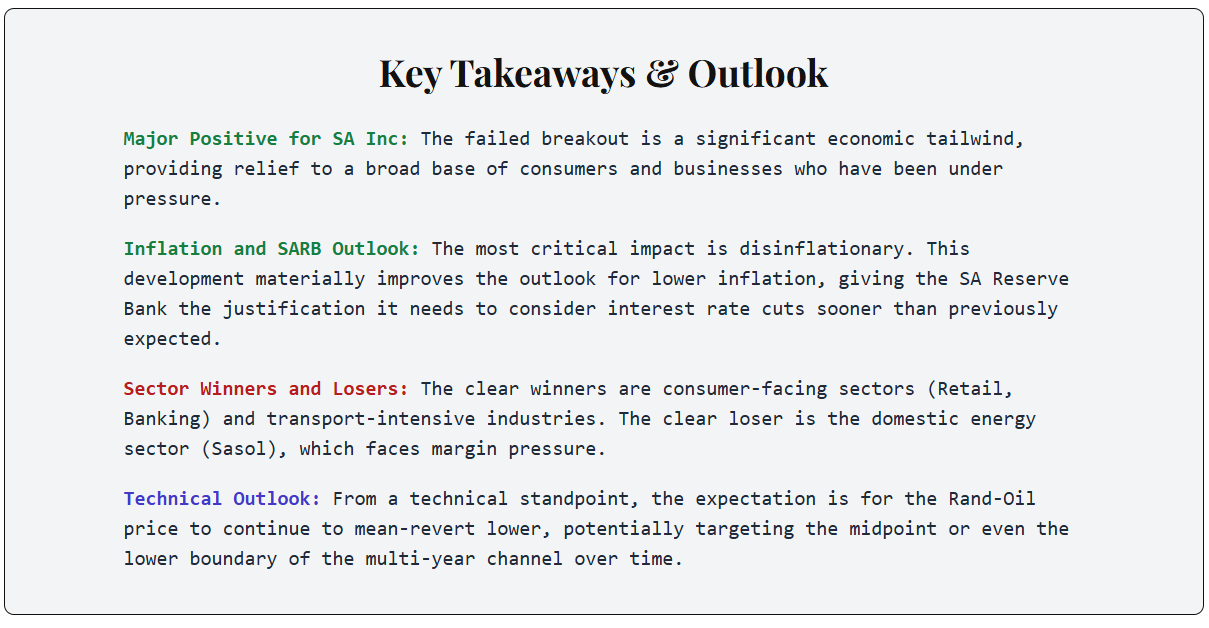 Key Takeaways & Outlook

Major Positive for SA Inc: The failed breakout is a significant economic tailwind, providing relief to a broad base of consumers and businesses who have been under pressure.

Inflation and SARB Outlook: The most critical impact is disinflationary. This development materially improves the outlook for lower inflation, giving the SA Reserve Bank the justification it needs to consider interest rate cuts sooner than previously expected.

Sector Winners and Losers: The clear winners are consumer-facing sectors (Retail, Banking) and transport-intensive industries. The clear loser is the domestic energy sector (Sasol), which faces margin pressure.

Technical Outlook: From a technical standpoint, the expectation is for the Rand-Oil price to continue to mean-revert lower, potentially targeting the midpoint or even the lower boundary of the multi-year channel over time.